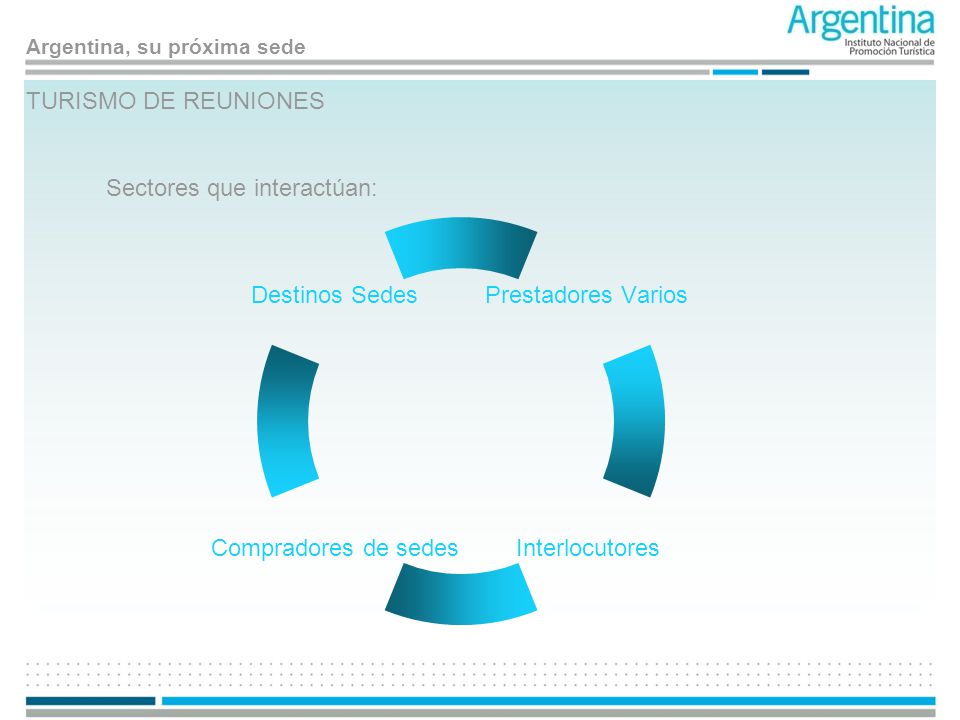 Argentina, su próxima sede

Argentina
Instituto Nacional de Promoción Turística

TURISMO DE REUNIONES

Sectores que interactúan:

Destinos Sedes

Prestadores Varios

Compradores de sedes

Interlocutores